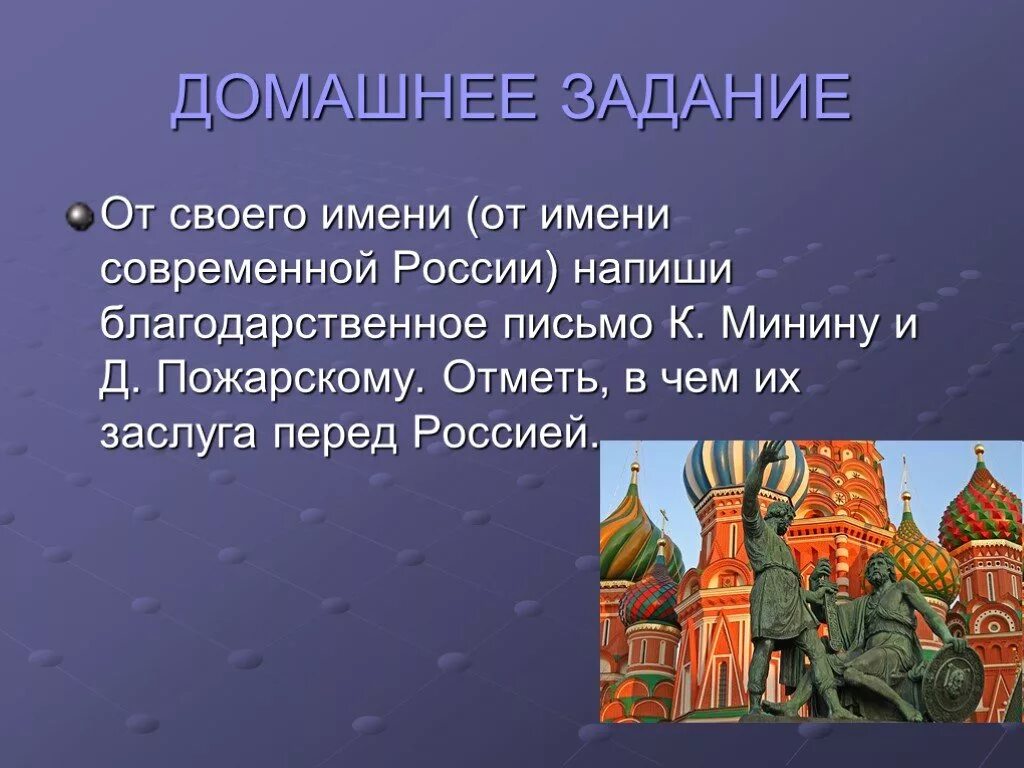 ДОМАШНЕЕ ЗАДАНИЕ

От своего имени (от имени современной России) напиши благодарственное письмо К. Минину и Д. Пожарскому. Отметь, в чем их заслуга перед Россией.